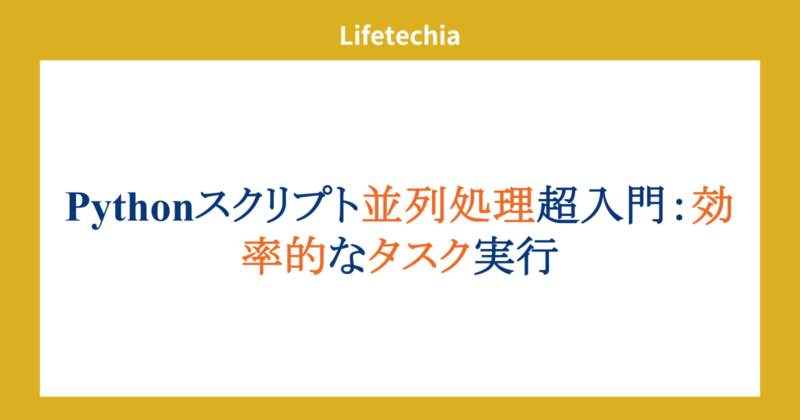 Lifetechia

Pythonスクリプト並列処理超入門：効率的なタスク実行